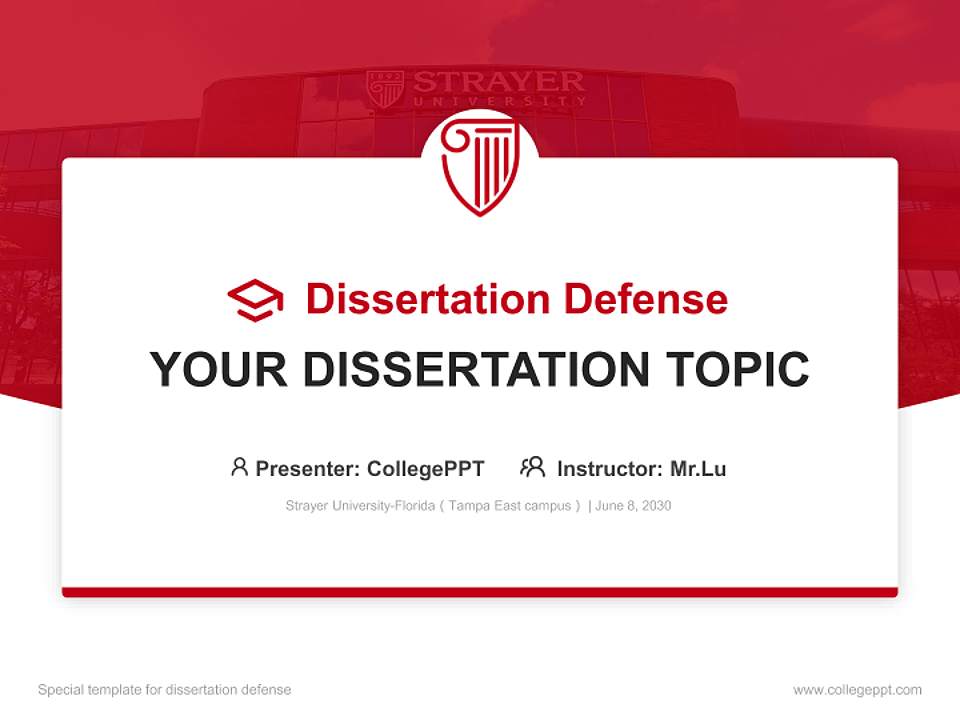 1892 STRAYER UNIVERSITY

Dissertation Defense

YOUR DISSERTATION TOPIC

Presenter: CollegePPT Instructor: Mr.Lu

Strayer University-Florida ( Tampa East campus ) | June 8, 2030

Special template for dissertation defense

www.collegeppt.com